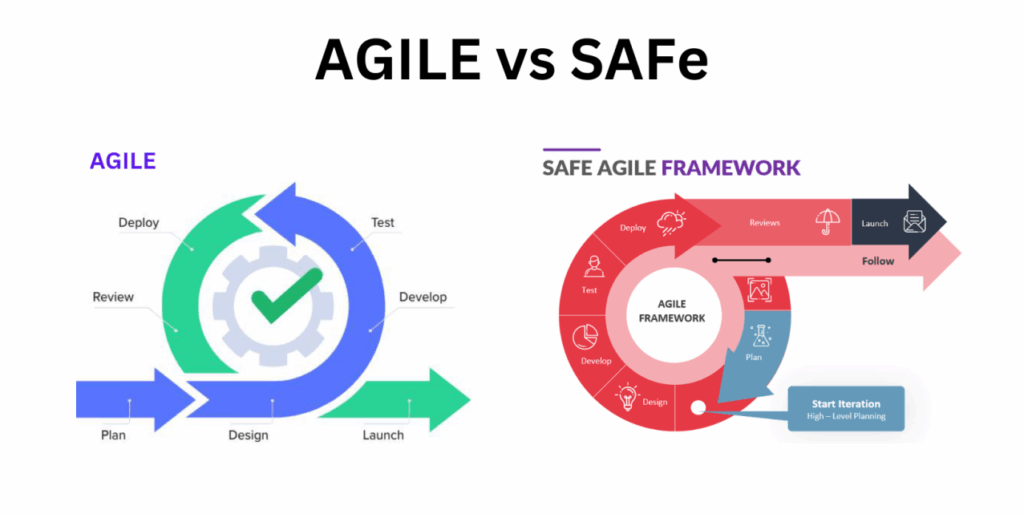 AGILE vs SAFe

AGILE

Deploy

Test

Review

Develop

Plan

Design

Launch

SAFE AGILE FRAMEWORK

Deploy

Reviews

Launch

Follow

Test

AGILE FRAMEWORK

Develop

Plan

Design

Start Iteration
High – Level Planning